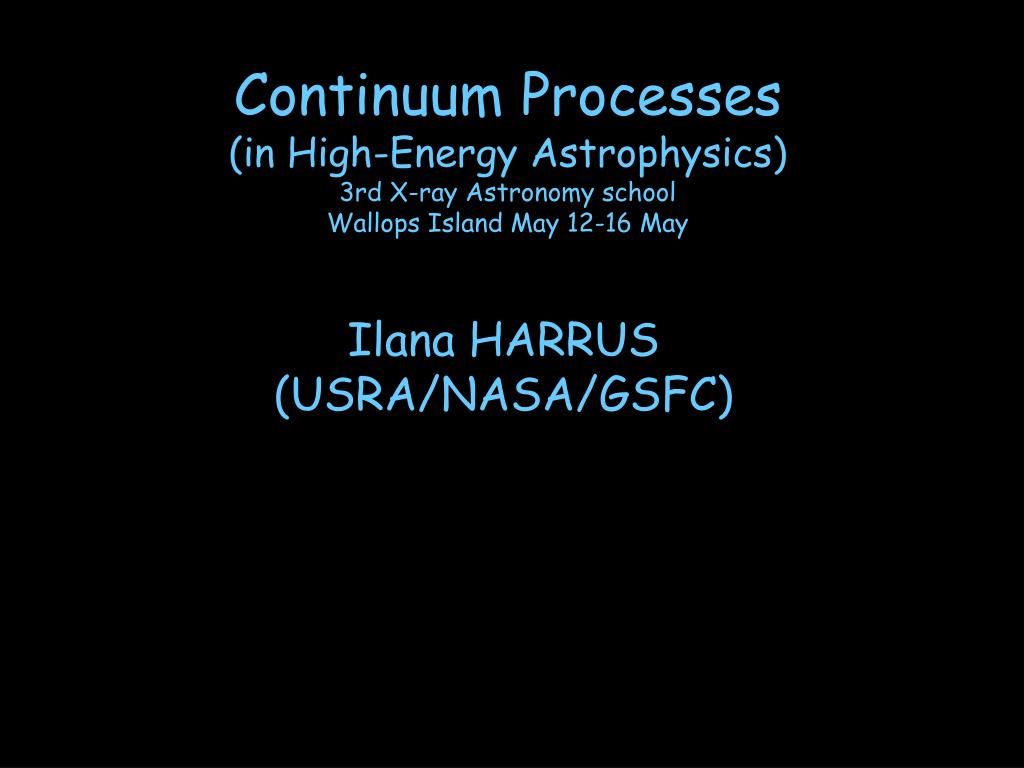 Continuum Processes
(in High-Energy Astrophysics)
3rd X-ray Astronomy school
Wallops Island May 12-16 May

Ilana HARRUS
(USRA/NASA/GSFC)